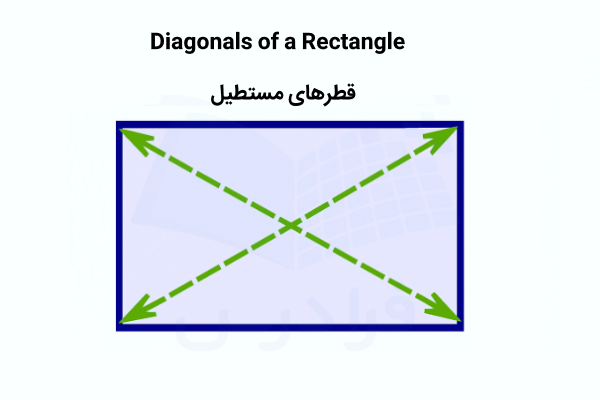 Diagonals of a Rectangle

قطرهای مستطیل